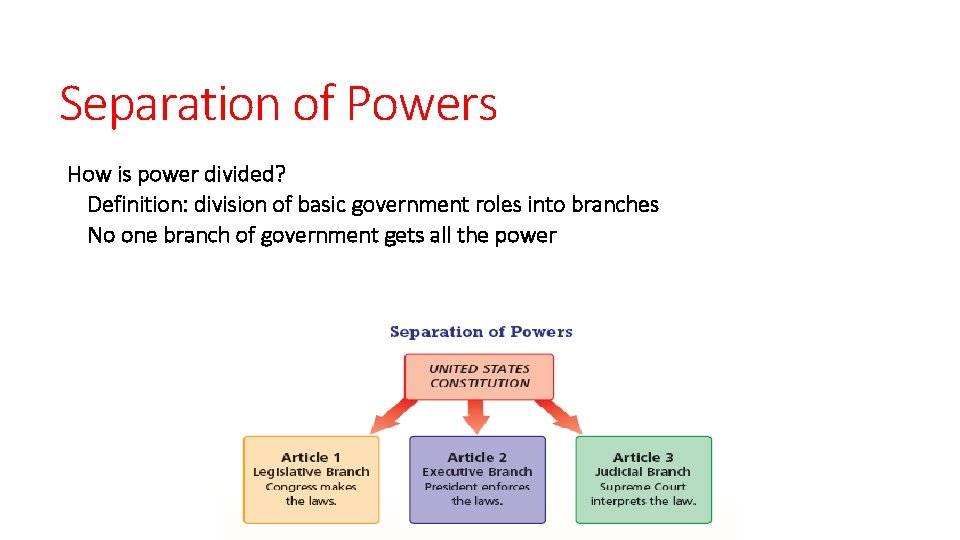 Separation of Powers

How is power divided?
Definition: division of basic government roles into branches
No one branch of government gets all the power

Separation of Powers

UNITED STATES CONSTITUTION

Article 1
Legislative Branch
Congress makes the laws.

Article 2
Executive Branch
President enforces the laws.

Article 3
Judicial Branch
Supreme Court interprets the law.